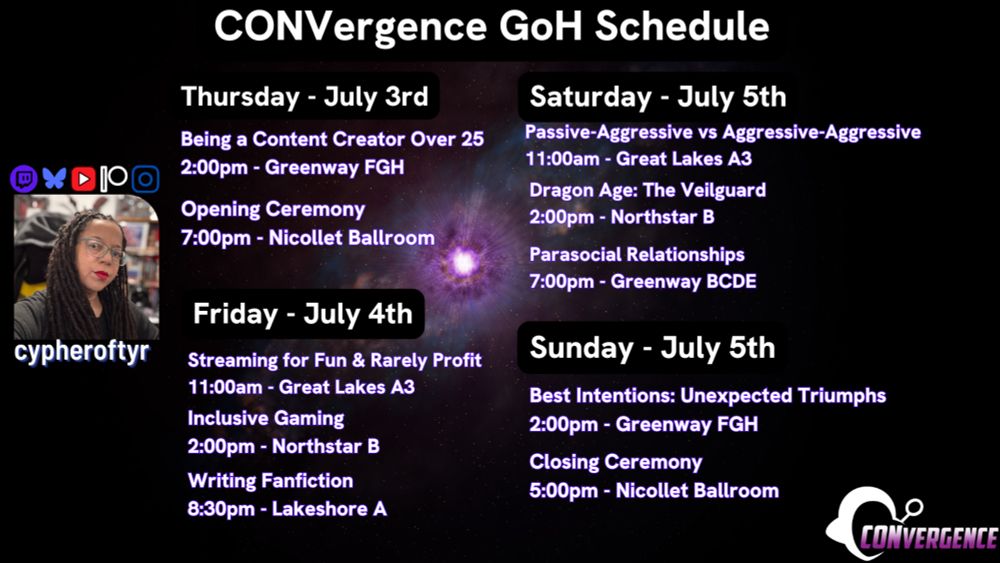 CONVergence GoH Schedule

cypheroftyr

Thursday - July 3rd

Being a Content Creator Over 25
2:00pm - Greenway FGH

Opening Ceremony
7:00pm - Nicollet Ballroom

Friday - July 4th

Streaming for Fun & Rarely Profit
11:00am - Great Lakes A3

Inclusive Gaming
2:00pm - Northstar B

Writing Fanfiction
8:30pm - Lakeshore A

Saturday - July 5th

Passive-Aggressive vs Aggressive-Aggressive
11:00am - Great Lakes A3

Dragon Age: The Veilguard
2:00pm - Northstar B

Parasocial Relationships
7:00pm - Greenway BCDE

Sunday - July 5th

Best Intentions: Unexpected Triumphs
2:00pm - Greenway FGH

Closing Ceremony
5:00pm - Nicollet Ballroom

CONVERGENCE